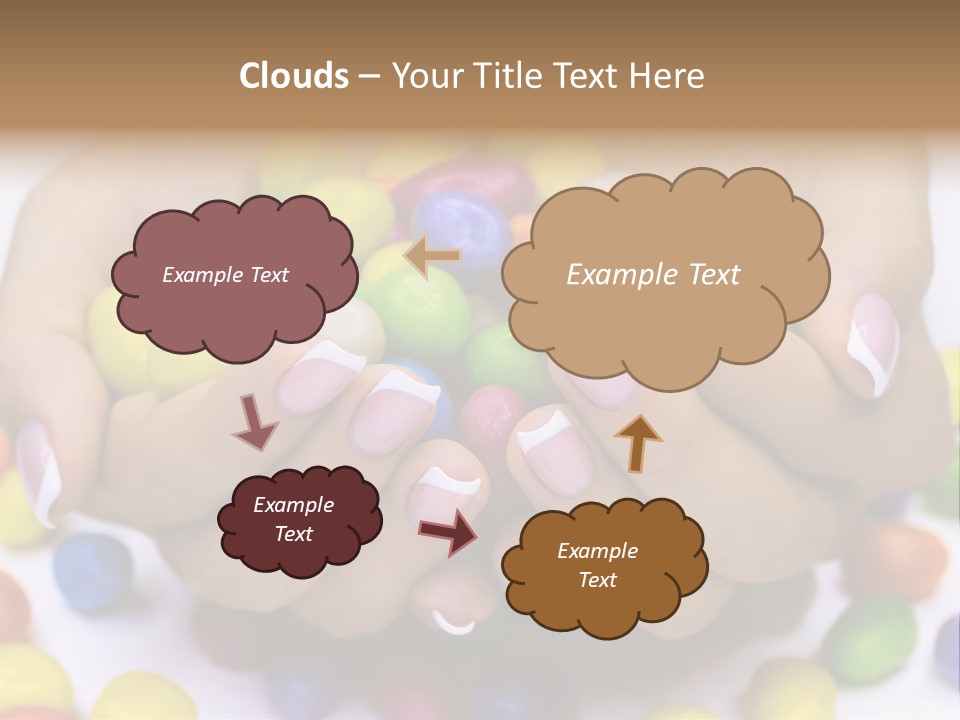 Clouds – Your Title Text Here

Example Text

Example Text

Example Text

Example Text